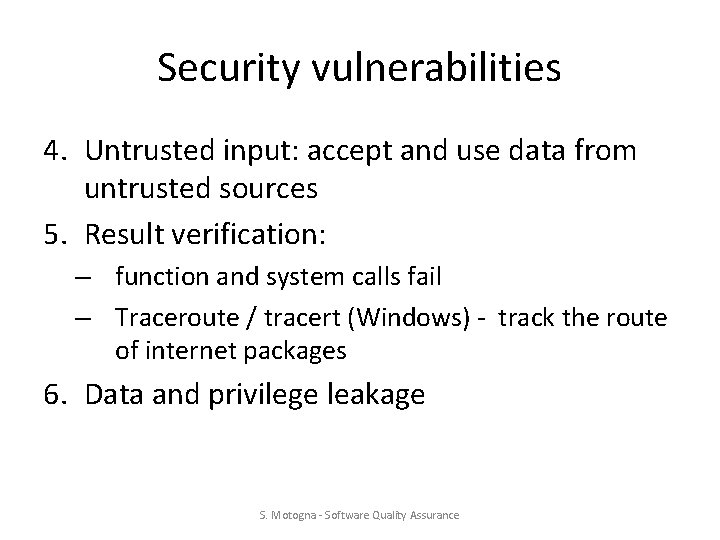 Security vulnerabilities

4. Untrusted input: accept and use data from untrusted sources

5. Result verification:

– function and system calls fail

– Traceroute / tracert (Windows) - track the route of internet packages

6. Data and privilege leakage

S. Motogna - Software Quality Assurance